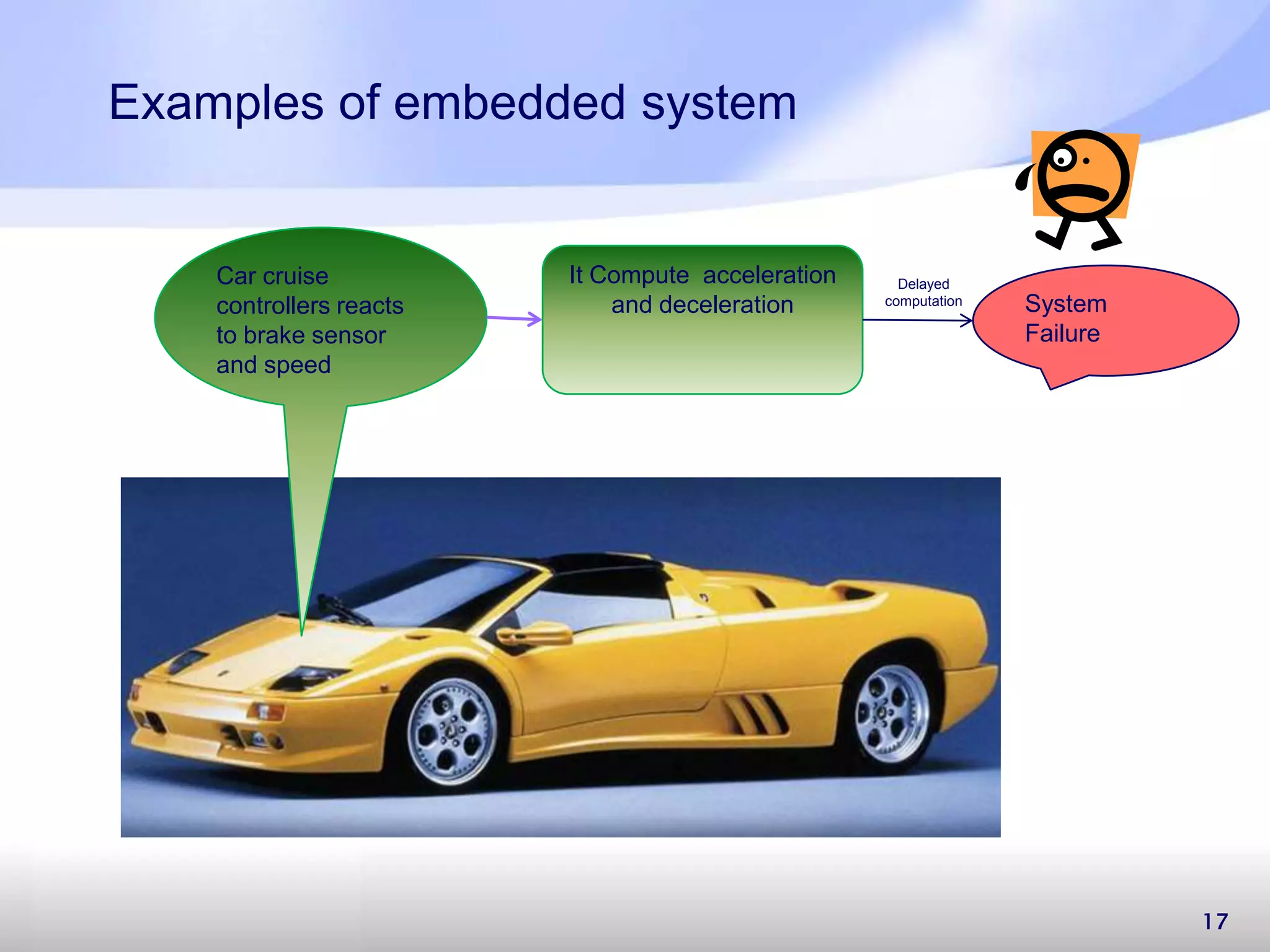 Examples of embedded system

Car cruise controllers reacts to brake sensor and speed

It Compute acceleration and deceleration

Delayed computation

System Failure

17